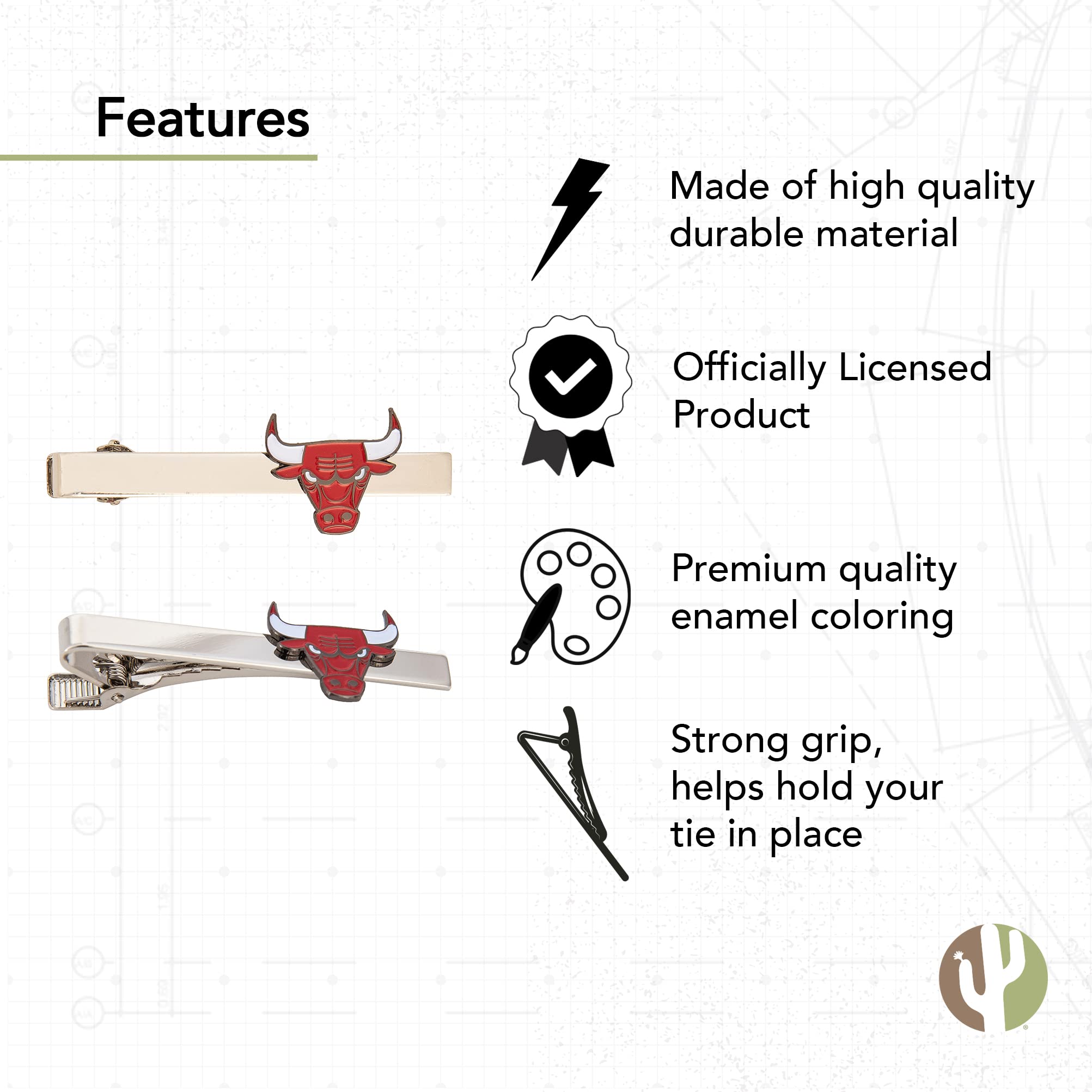 Features

Made of high quality durable material

Officially Licensed Product

Premium quality enamel coloring

Strong grip, helps hold your tie in place